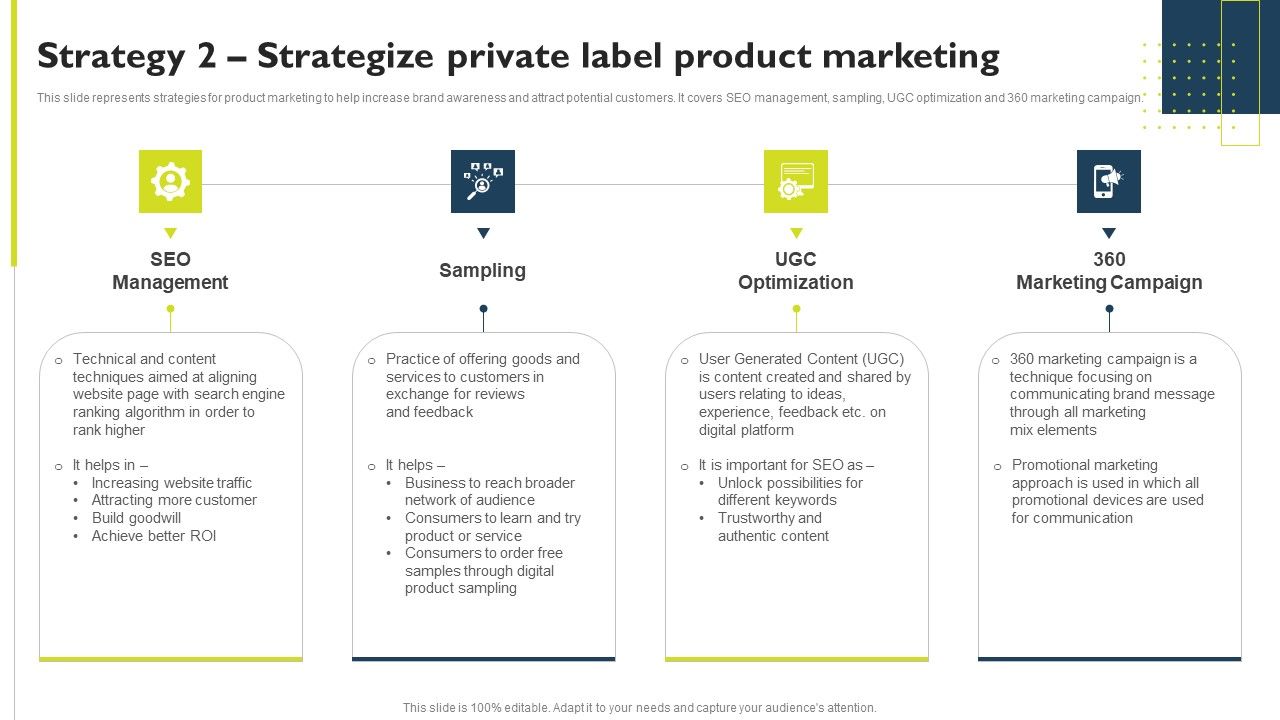 Strategy 2 – Strategize private label product marketing

This slide represents strategies for product marketing to help increase brand awareness and attract potential customers. It covers SEO management, sampling, UGC optimization and 360 marketing campaign.

SEO Management

o Technical and content techniques aimed at aligning website page with search engine ranking algorithm in order to rank higher

o It helps in –
• Increasing website traffic
• Attracting more customer
• Build goodwill
• Achieve better ROI

Sampling

o Practice of offering goods and services to customers in exchange for reviews and feedback

o It helps –
• Business to reach broader network of audience
• Consumers to learn and try product or service
• Consumers to order free samples through digital product sampling

UGC Optimization

o User Generated Content (UGC) is content created and shared by users relating to ideas, experience, feedback etc. on digital platform

o It is important for SEO as –
• Unlock possibilities for different keywords
• Trustworthy and authentic content

360 Marketing Campaign

o 360 marketing campaign is a technique focusing on communicating brand message through all marketing mix elements

o Promotional marketing approach is used in which all promotional devices are used for communication

This slide is 100% editable. Adapt it to your needs and capture your audience's attention.